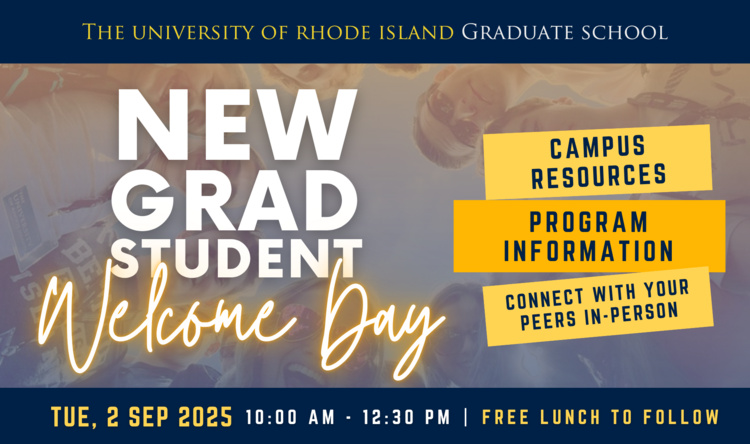 THE UNIVERSITY OF RHODE ISLAND GRADUATE SCHOOL

NEW GRAD STUDENT Welcome Day

CAMPUS RESOURCES

PROGRAM INFORMATION

CONNECT WITH YOUR PEERS IN-PERSON

TUE, 2 SEP 2025 10:00 AM - 12:30 PM | FREE LUNCH TO FOLLOW